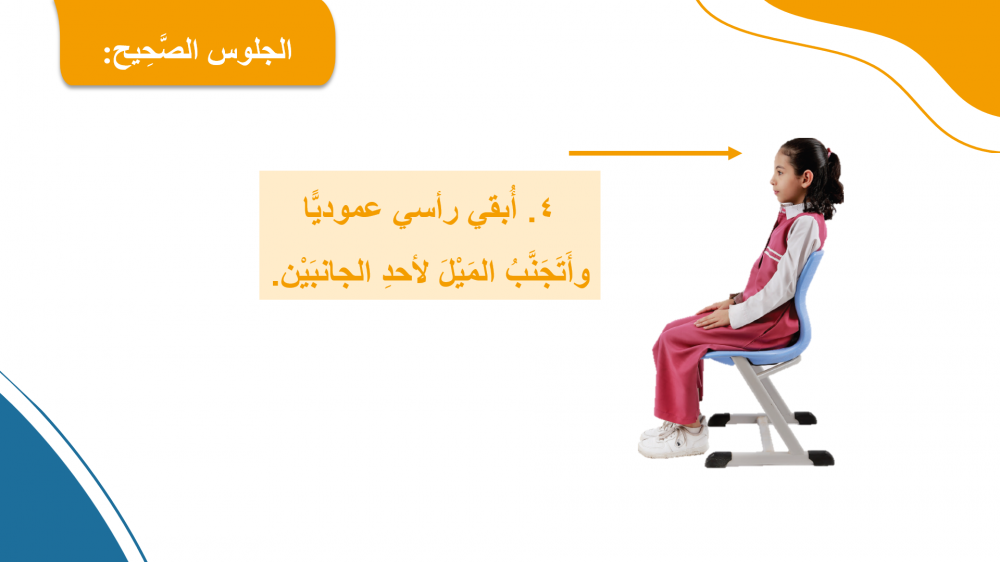 الجلوس الصَّحِيح:

٤. أُبقي رأسي عموديًّا وأَتَجَنَّبُ المَيْلَ لأحدِ الجانبَيْن.